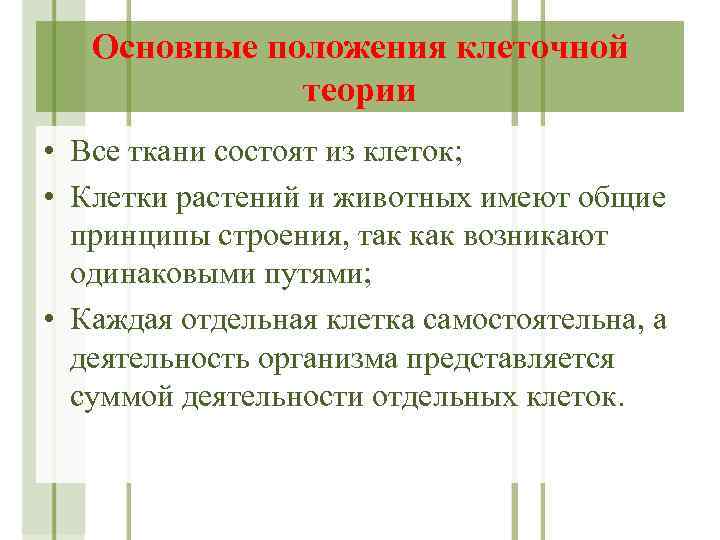 Основные положения клеточной теории

• Все ткани состоят из клеток;
• Клетки растений и животных имеют общие принципы строения, так как возникают одинаковыми путями;
• Каждая отдельная клетка самостоятельна, а деятельность организма представляется суммой деятельности отдельных клеток.